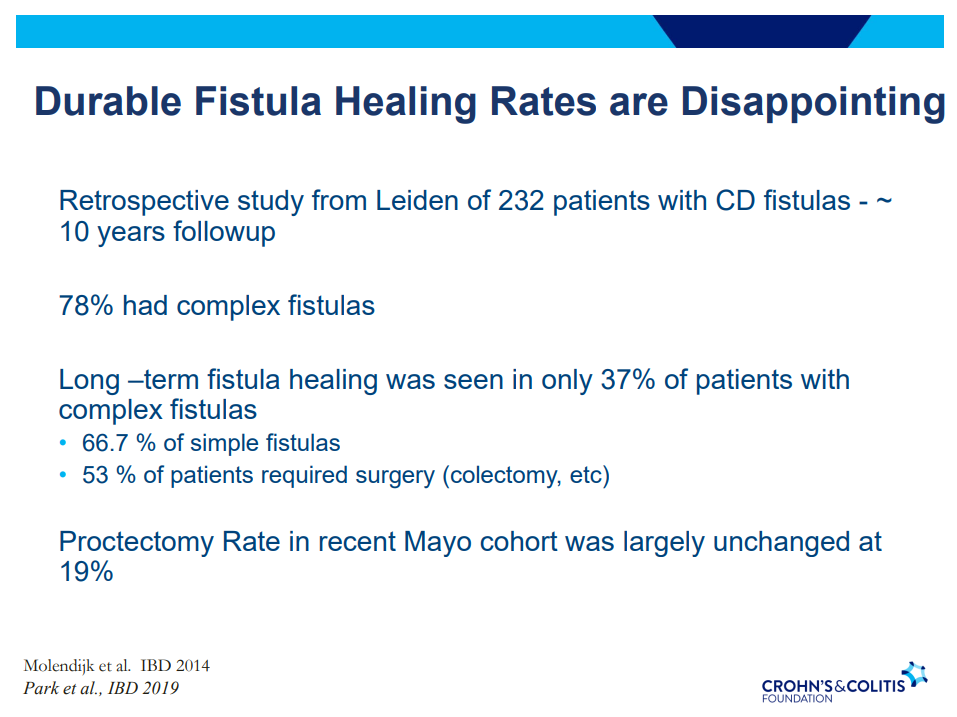 Durable Fistula Healing Rates are Disappointing

Retrospective study from Leiden of 232 patients with CD fistulas - ~ 10 years followup

78% had complex fistulas

Long –term fistula healing was seen in only 37% of patients with complex fistulas
• 66.7 % of simple fistulas
• 53 % of patients required surgery (colectomy, etc)

Proctectomy Rate in recent Mayo cohort was largely unchanged at 19%

Molendijk et al. IBD 2014
Park et al., IBD 2019

CROHN'S&COLITIS FOUNDATION